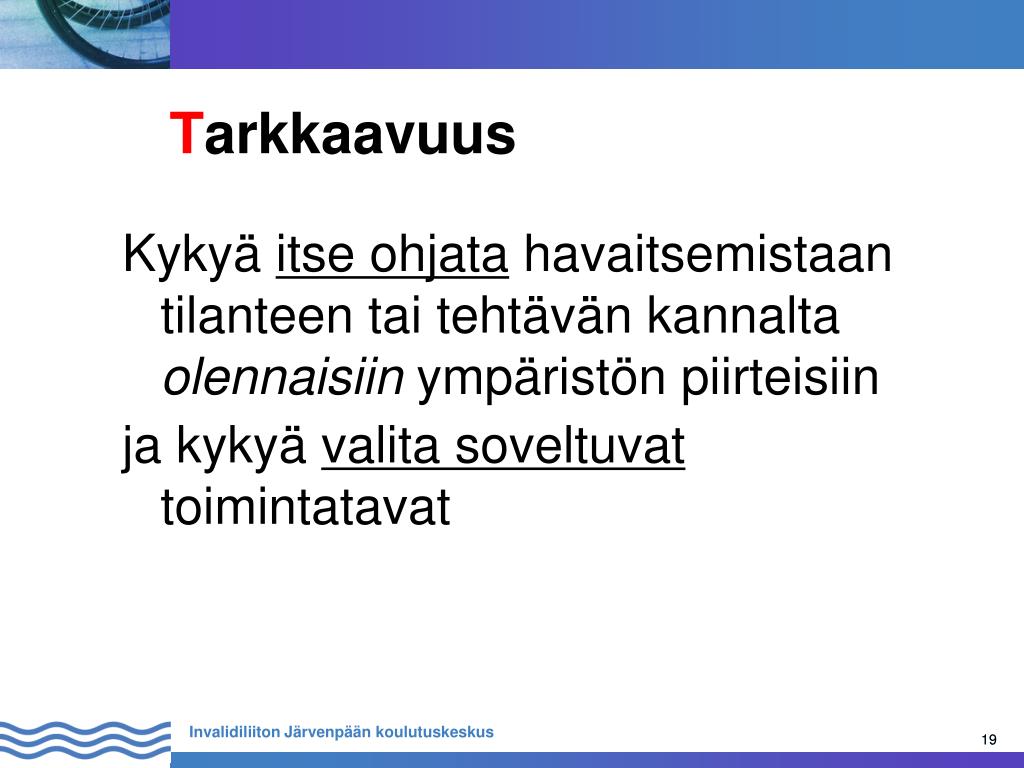 Tarkkaavuus

Kykyä itse ohjata havaitsemistaan tilanteen tai tehtävän kannalta olennaisiin ympäristön piirteisiin

ja kykyä valita soveltuvat toimintatavat

Invalidiliiton Järvenpään koulutuskeskus

19